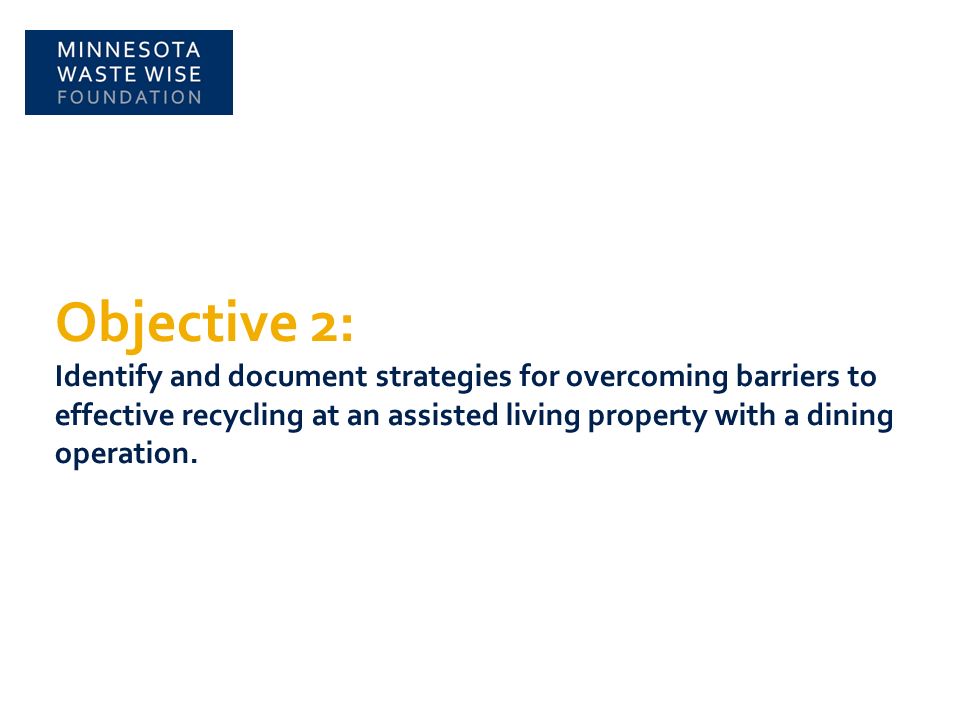 MINNESOTA
WASTE WISE
FOUNDATION

Objective 2:
Identify and document strategies for overcoming barriers to effective recycling at an assisted living property with a dining operation.